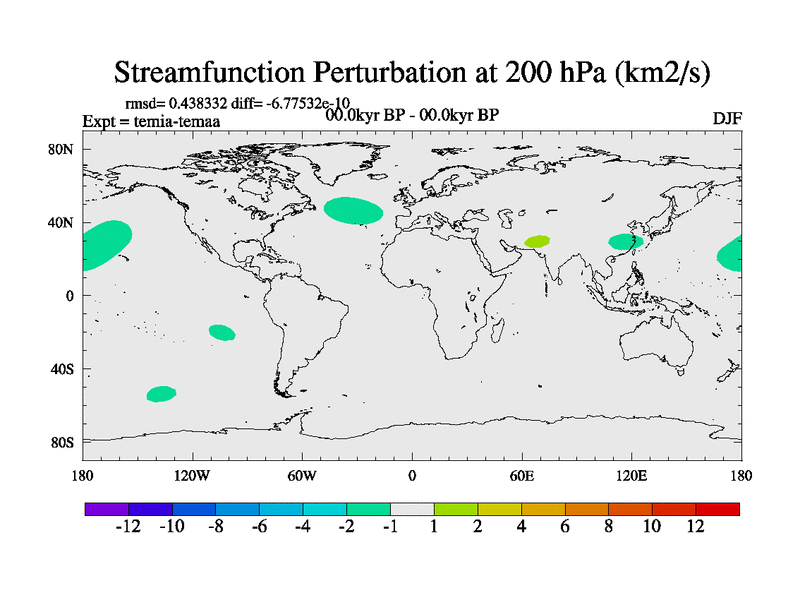 Streamfunction Perturbation at 200 hPa (km2/s)

rmsd= 0.438332 diff= -6.77532e-10

Expt = temia-temaa

00.0kyr BP - 00.0kyr BP

DJF

80N
40N
0
40S
80S

180 120W 60W 0 60E 120E 180

-12 -10 -8 -6 -4 -2 -1 1 2 4 6 8 10 12